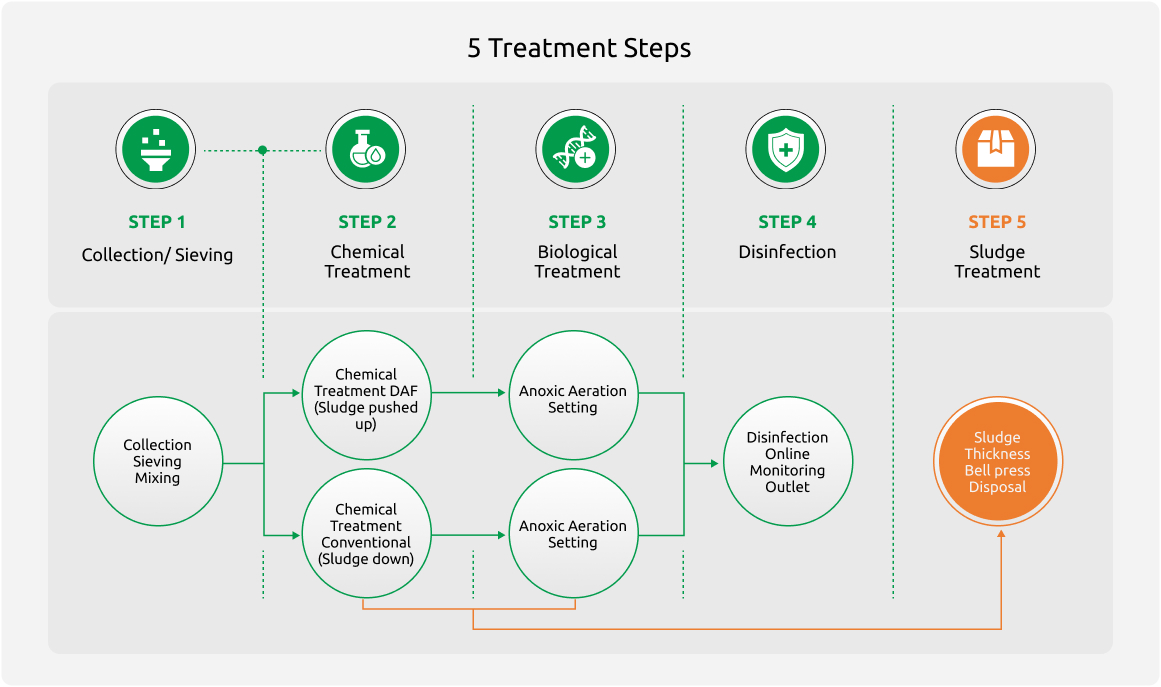 5 Treatment Steps

STEP 1
Collection/ Sieving

STEP 2
Chemical Treatment

STEP 3
Biological Treatment

STEP 4
Disinfection

STEP 5
Sludge Treatment

Collection Sieving Mixing

Chemical Treatment DAF (Sludge pushed up)

Chemical Treatment Conventional (Sludge down)

Anoxic Aeration Setting

Anoxic Aeration Setting

Disinfection Online Monitoring Outlet

Sludge Thickness Bell press Disposal